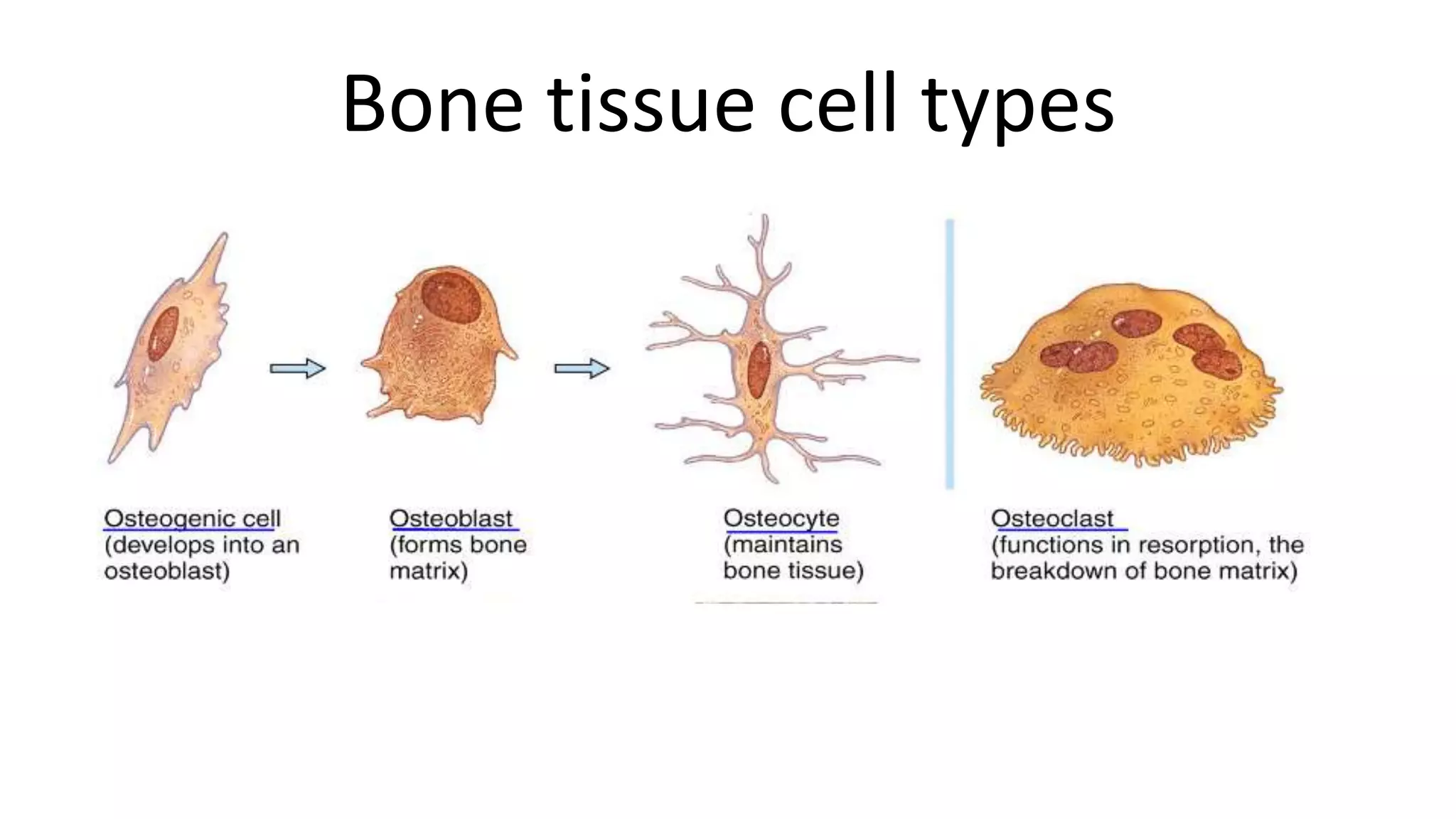 Bone tissue cell types

Osteogenic cell
(develops into an osteoblast)

Osteoblast
(forms bone matrix)

Osteocyte
(maintains bone tissue)

Osteoclast
(functions in resorption, the breakdown of bone matrix)